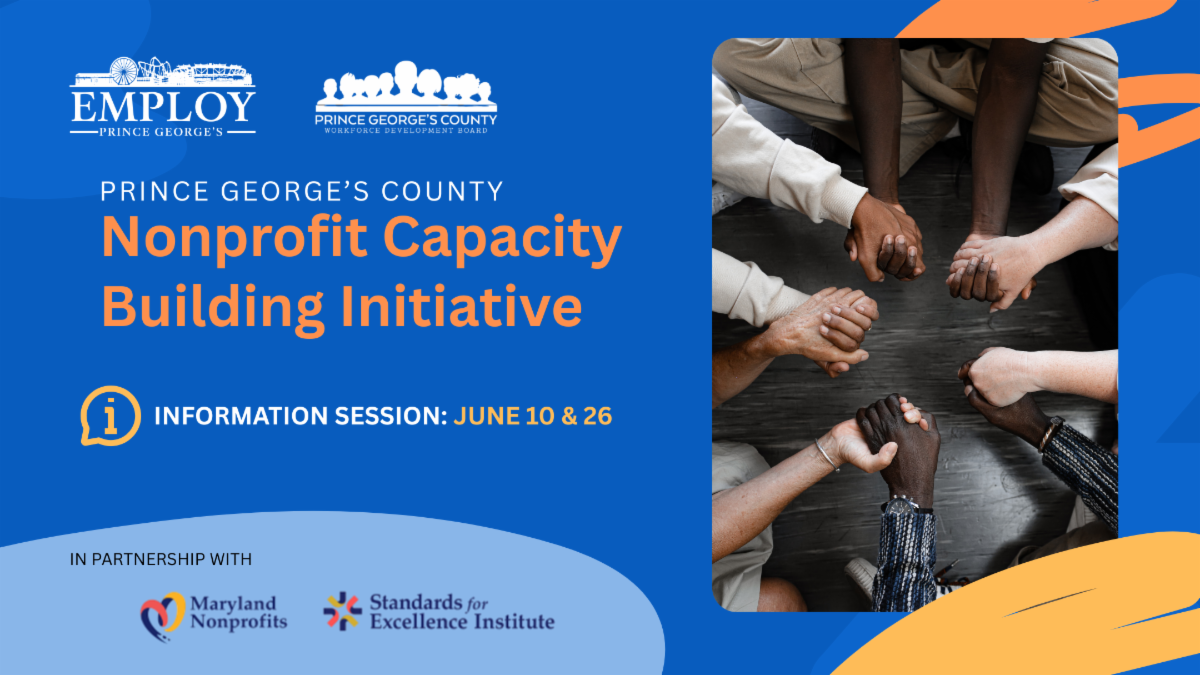 EMPLOY
PRINCE GEORGE'S

PRINCE GEORGE'S COUNTY
WORKFORCE DEVELOPMENT BOARD

PRINCE GEORGE'S COUNTY
Nonprofit Capacity Building Initiative

INFORMATION SESSION: JUNE 10 & 26

IN PARTNERSHIP WITH

Maryland Nonprofits

Standards for Excellence Institute